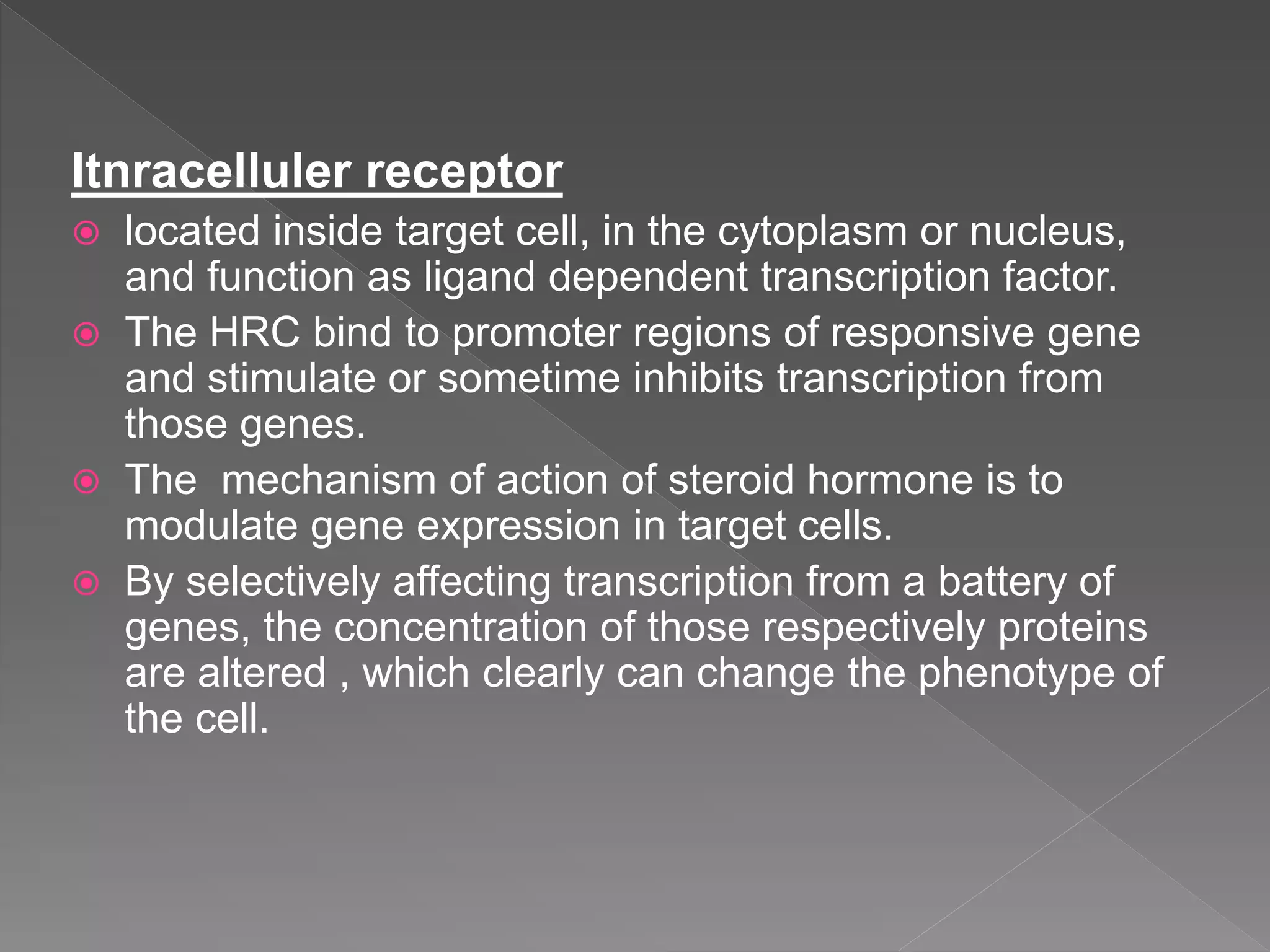 Itnracelluler receptor

located inside target cell, in the cytoplasm or nucleus, and function as ligand dependent transcription factor.

The HRC bind to promoter regions of responsive gene and stimulate or sometime inhibits transcription from those genes.

The  mechanism of action of steroid hormone is to modulate gene expression in target cells.

By selectively affecting transcription from a battery of genes, the concentration of those respectively proteins are altered , which clearly can change the phenotype of the cell.